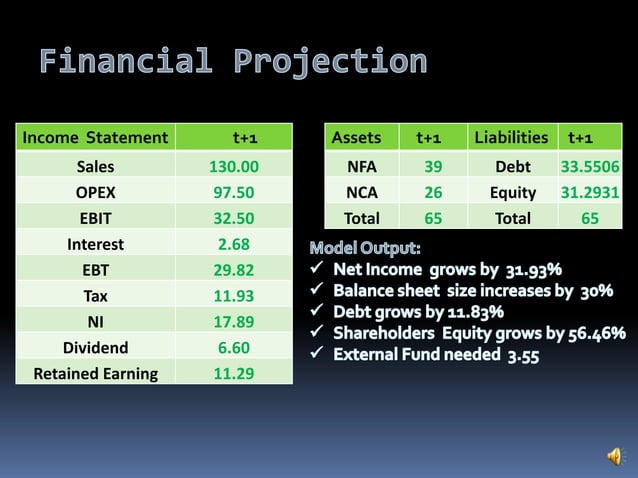 Financial Projection

| Income Statement | t+1 |
|---|---|
| Sales | 130.00 |
| OPEX | 97.50 |
| EBIT | 32.50 |
| Interest | 2.68 |
| EBT | 29.82 |
| Tax | 11.93 |
| NI | 17.89 |
| Dividend | 6.60 |
| Retained Earning | 11.29 |

| Assets | t+1 | Liabilities | t+1 |
|---|---|---|---|
| NFA | 39 | Debt | 33.5506 |
| NCA | 26 | Equity | 31.2931 |
| Total | 65 | Total | 65 |

Model Output:
✓ Net Income grows by 31.93%
✓ Balance sheet size increases by 30%
✓ Debt grows by 11.83%
✓ Shareholders Equity grows by 56.46%
✓ External Fund needed 3.55